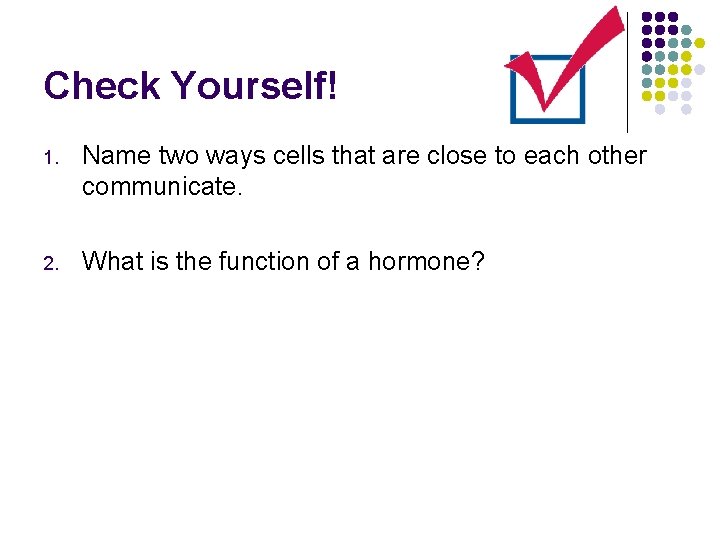 Check Yourself!

1. Name two ways cells that are close to each other communicate.

2. What is the function of a hormone?